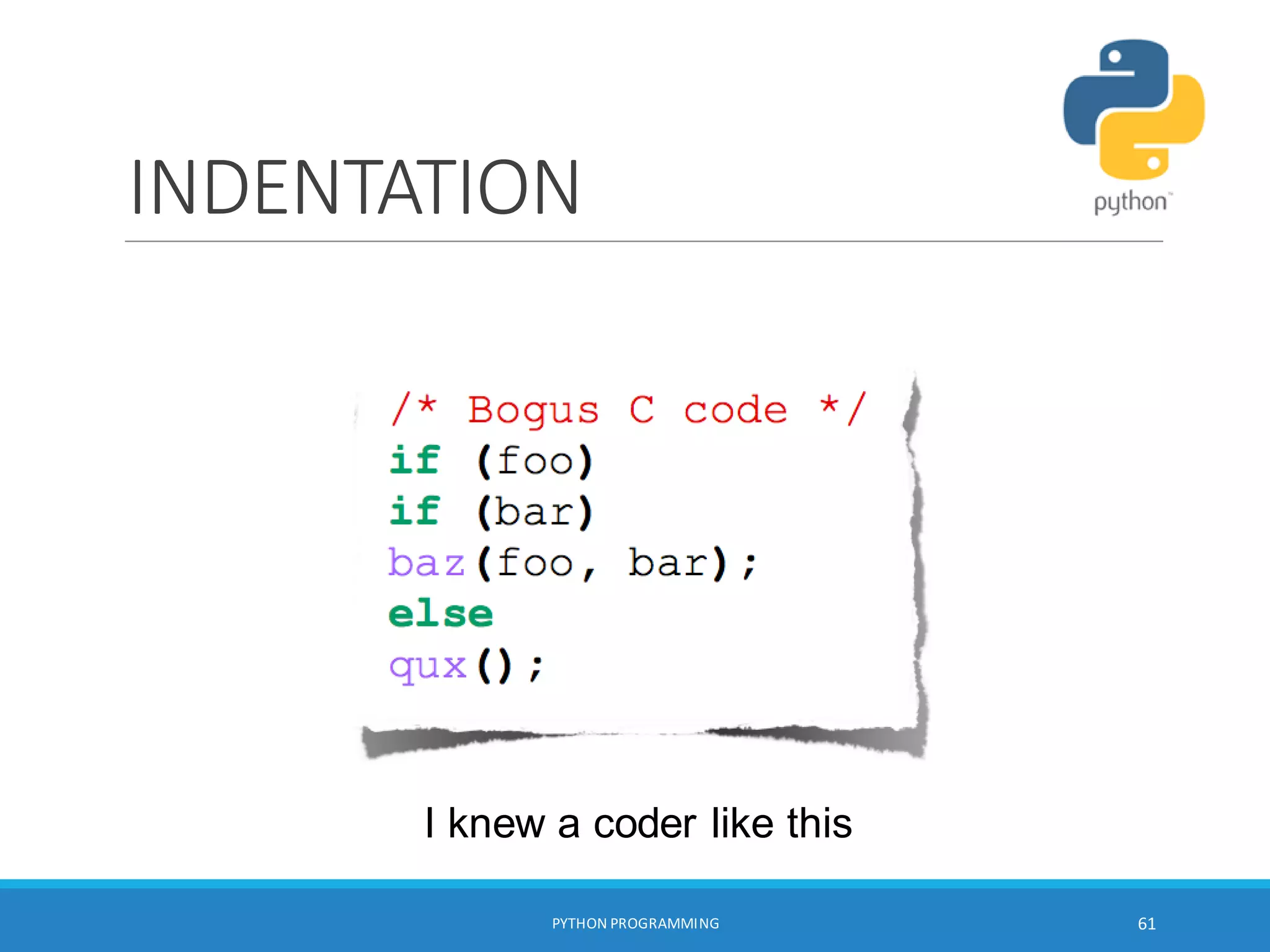 INDENTATION

python™

/* Bogus C code */
if (foo)
if (bar)
baz(foo, bar);
else
qux();

I knew a coder like this

PYTHON PROGRAMMING

61